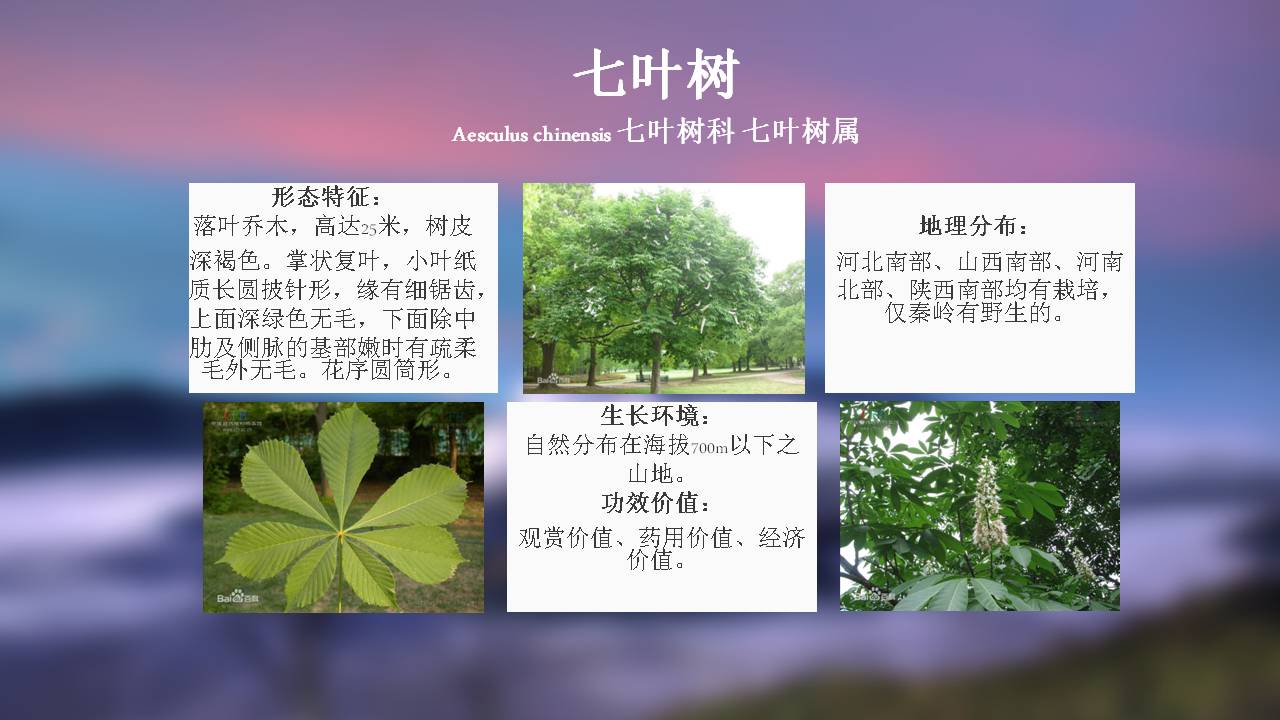 七叶树

Aesculus chinensis 七叶树科 七叶树属

形态特征：
落叶乔木，高达25米，树皮深褐色。掌状复叶，小叶纸质长圆披针形，缘有细锯齿，上面深绿色无毛，下面除中肋及侧脉的基部嫩时有疏柔毛外无毛。花序圆筒形。

地理分布：
河北南部、山西南部、河南北部、陕西南部均有栽培，仅秦岭有野生的。

生长环境：
自然分布在海拔700m以下之山地。
功效价值：
观赏价值、药用价值、经济价值。